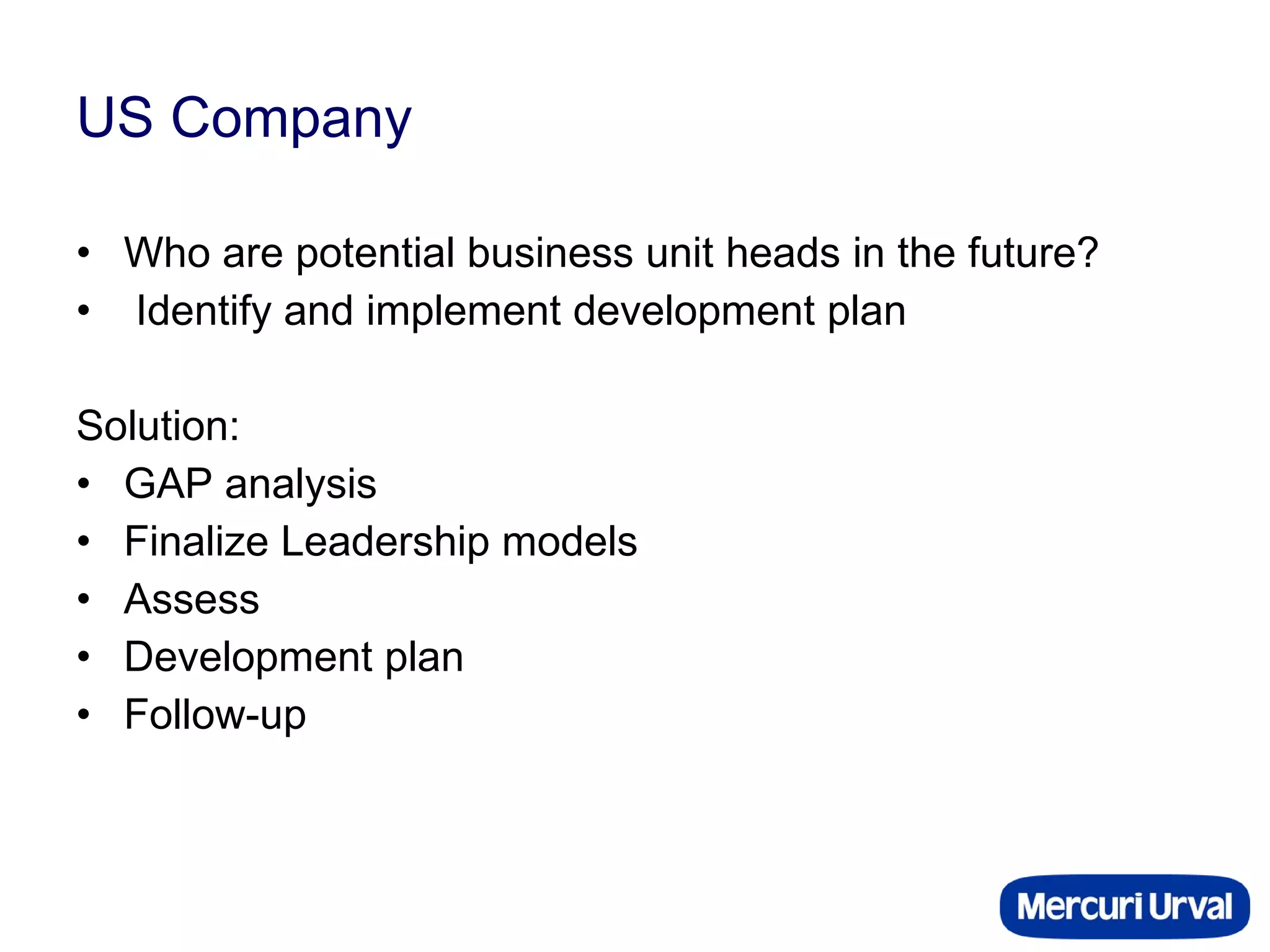 US Company

• Who are potential business unit heads in the future?
• Identify and implement development plan

Solution:
• GAP analysis
• Finalize Leadership models
• Assess
• Development plan
• Follow-up

Mercuri Urval